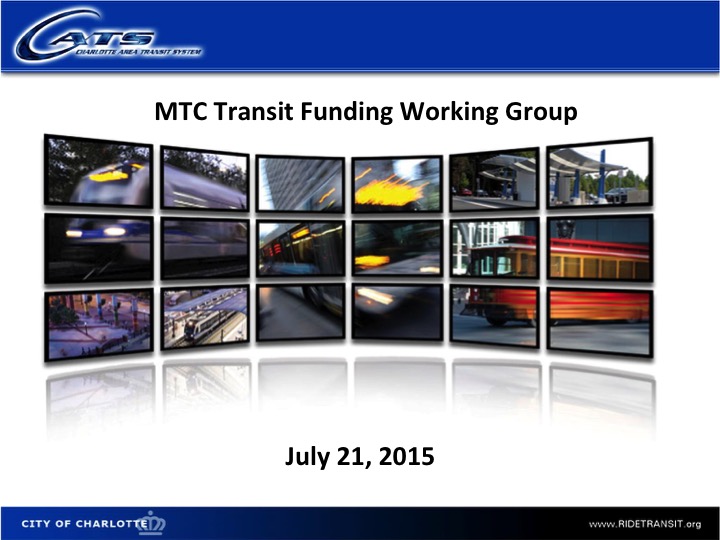 CATS
CHARLOTTE AREA TRANSIT SYSTEM

MTC Transit Funding Working Group

July 21, 2015

CITY OF CHARLOTTE

www.RIDETRANSIT.org